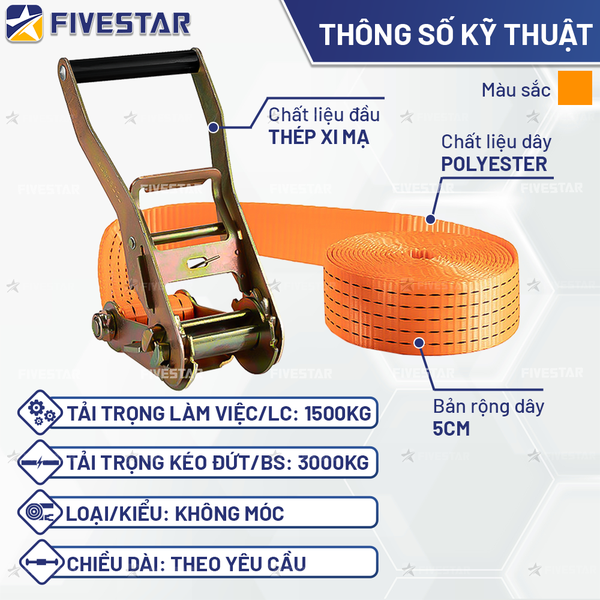 FIVESTAR

THÔNG SỐ KỸ THUẬT

Màu sắc

Chất liệu đầu
THÉP XI MẠ

Chất liệu dây
POLYESTER

FIVESTAR FIVESTAR FIVESTAR FIVESTAR FIVESTAR

FIVESTAR FIVESTAR FIVESTAR FIVESTAR FIVESTAR

Bản rộng dây
5CM

TẢI TRỌNG LÀM VIỆC/LC: 1500KG

TẢI TRỌNG KÉO ĐỨT/BS: 3000KG

LOẠI/KIỂU: KHÔNG MÓC

CHIỀU DÀI: THEO YÊU CẦU